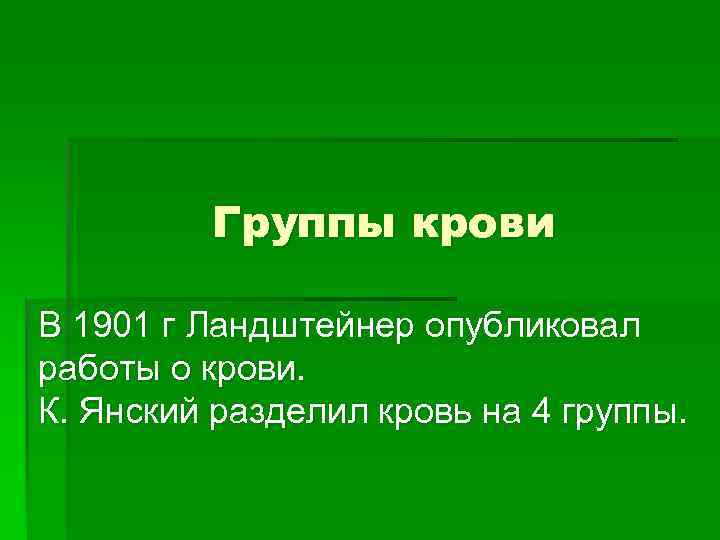 Группы крови

В 1901 г Ландштейнер опубликовал работы о крови.
К. Янский разделил кровь на 4 группы.